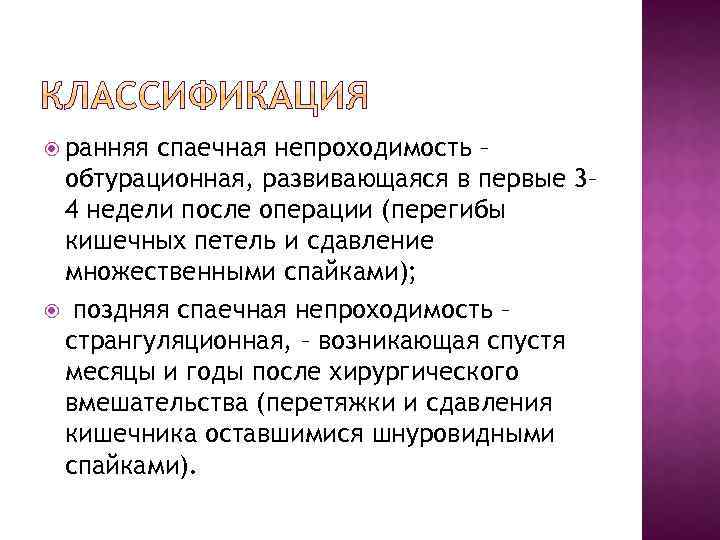 КЛАССИФИКАЦИЯ

ранняя спаечная непроходимость – обтурационная, развивающаяся в первые 3–4 недели после операции (перегибы кишечных петель и сдавление множественными спайками);

поздняя спаечная непроходимость – странгуляционная, – возникающая спустя месяцы и годы после хирургического вмешательства (перетяжки и сдавления кишечника оставшимися шнуровидными спайками).